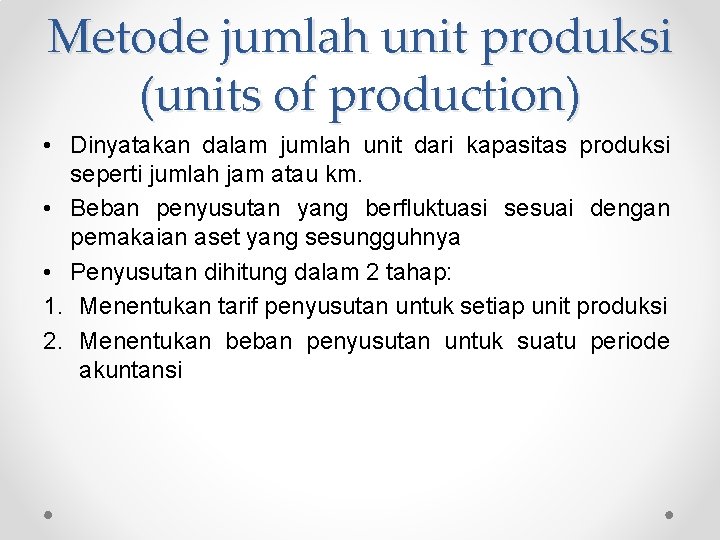 Metode jumlah unit produksi (units of production)

• Dinyatakan dalam jumlah unit dari kapasitas produksi seperti jumlah jam atau km.
• Beban penyusutan yang berfluktuasi sesuai dengan pemakaian aset yang sesungguhnya
• Penyusutan dihitung dalam 2 tahap:
1. Menentukan tarif penyusutan untuk setiap unit produksi
2. Menentukan beban penyusutan untuk suatu periode akuntansi